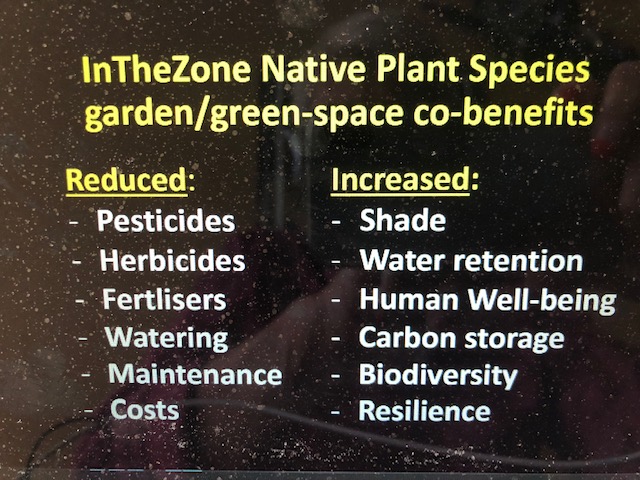 InTheZone Native Plant Species garden/green-space co-benefits

Reduced:
- Pesticides
- Herbicides
- Fertlisers
- Watering
- Maintenance
- Costs

Increased:
- Shade
- Water retention
- Human Well-being
- Carbon storage
- Biodiversity
- Resilience